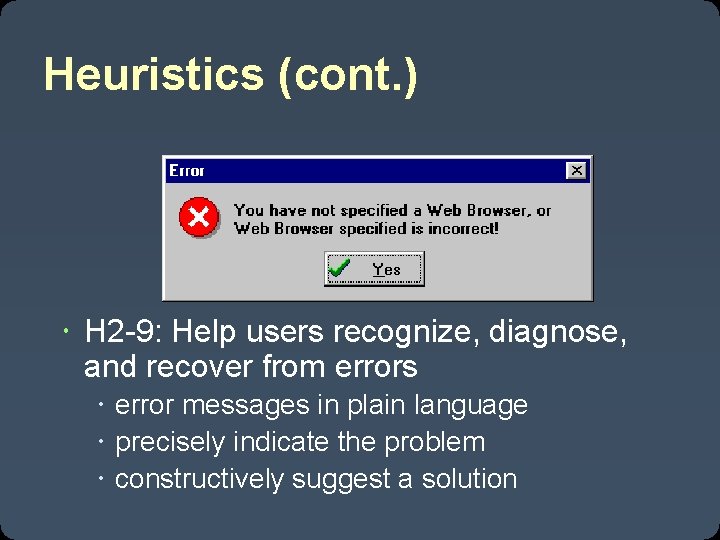 Heuristics (cont.)

Error

You have not specified a Web Browser, or Web Browser specified is incorrect!

Yes

• H2-9: Help users recognize, diagnose, and recover from errors
  • error messages in plain language
  • precisely indicate the problem
  • constructively suggest a solution